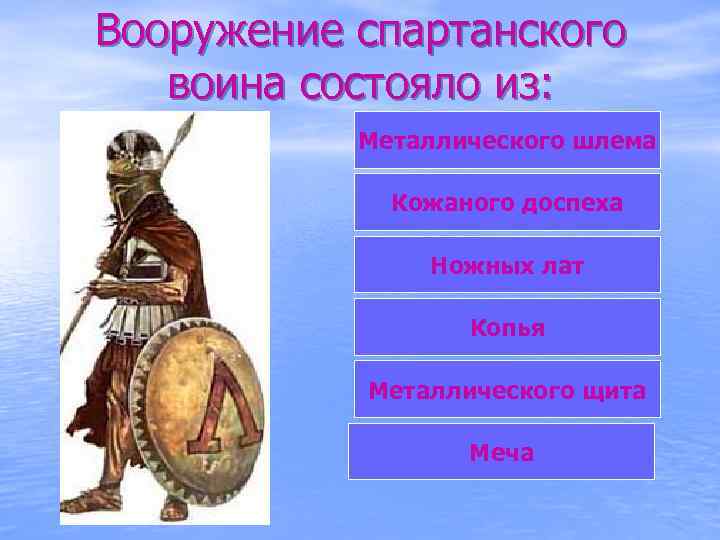 Вооружение спартанского воина состояло из:

Металлического шлема

Кожаного доспеха

Ножных лат

Копья

Металлического щита

Меча